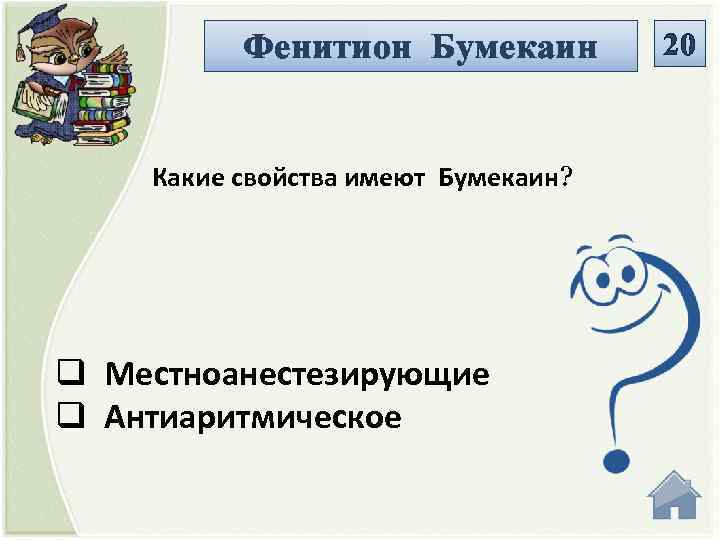 Фенитион Бумекаин

20

Какие свойства имеют Бумекаин?

❑ Местноанестезирующие
❑ Антиаритмическое